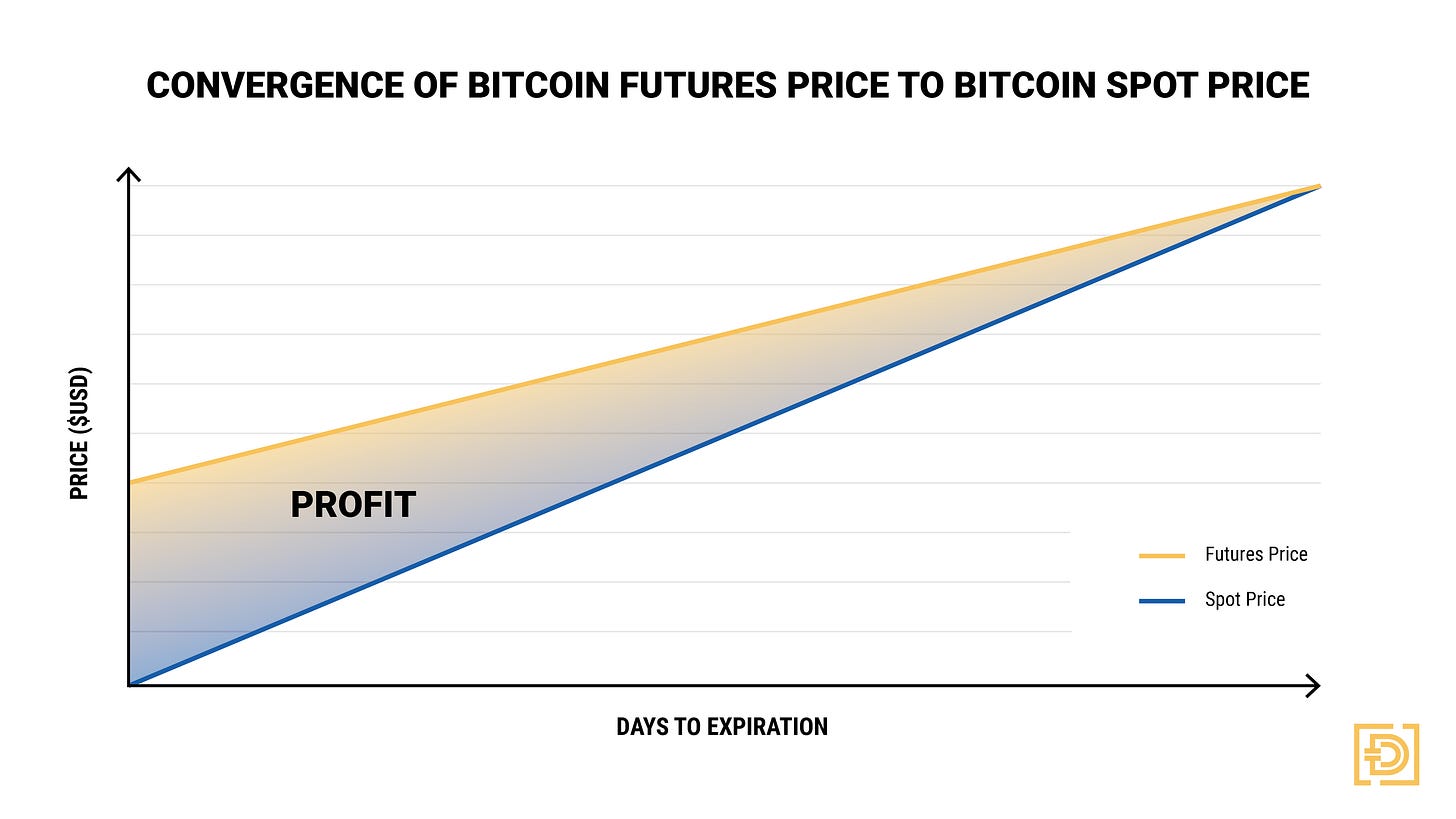 CONVERGENCE OF BITCOIN FUTURES PRICE TO BITCOIN SPOT PRICE

PRICE ($USD)

PROFIT

Futures Price
Spot Price

DAYS TO EXPIRATION